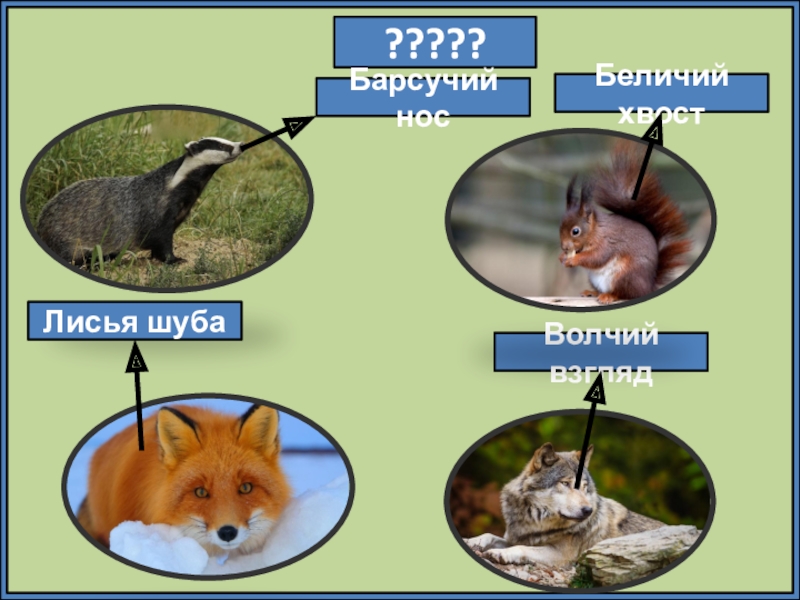 ?????

Барсучий нос

Беличий хвост

Лисья шуба

Волчий взгляд